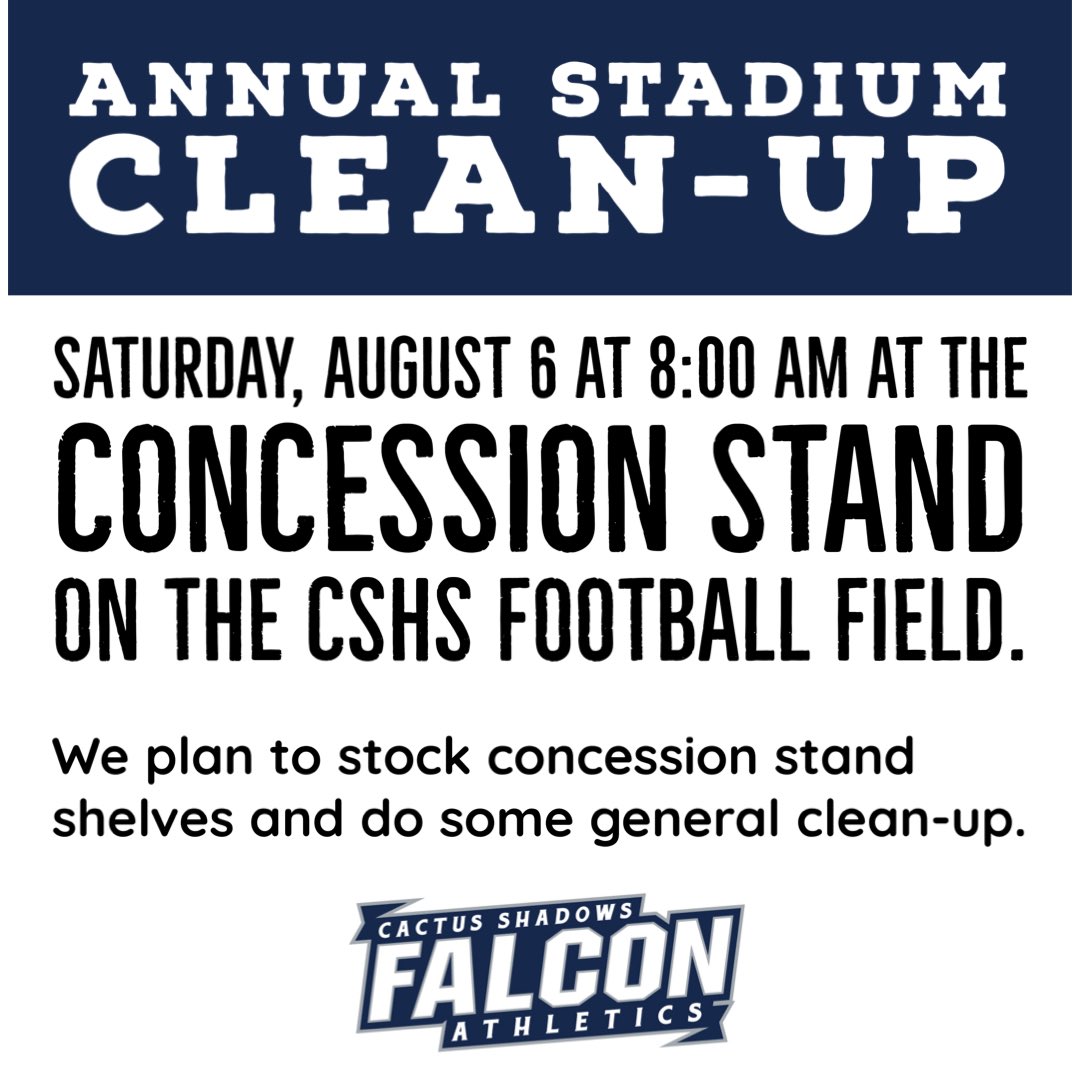 ANNUAL STADIUM
CLEAN-UP

SATURDAY, AUGUST 6 AT 8:00 AM AT THE
CONCESSION STAND
ON THE CSHS FOOTBALL FIELD.

We plan to stock concession stand shelves and do some general clean-up.

CACTUS SHADOWS
FALCON
ATHLETICS